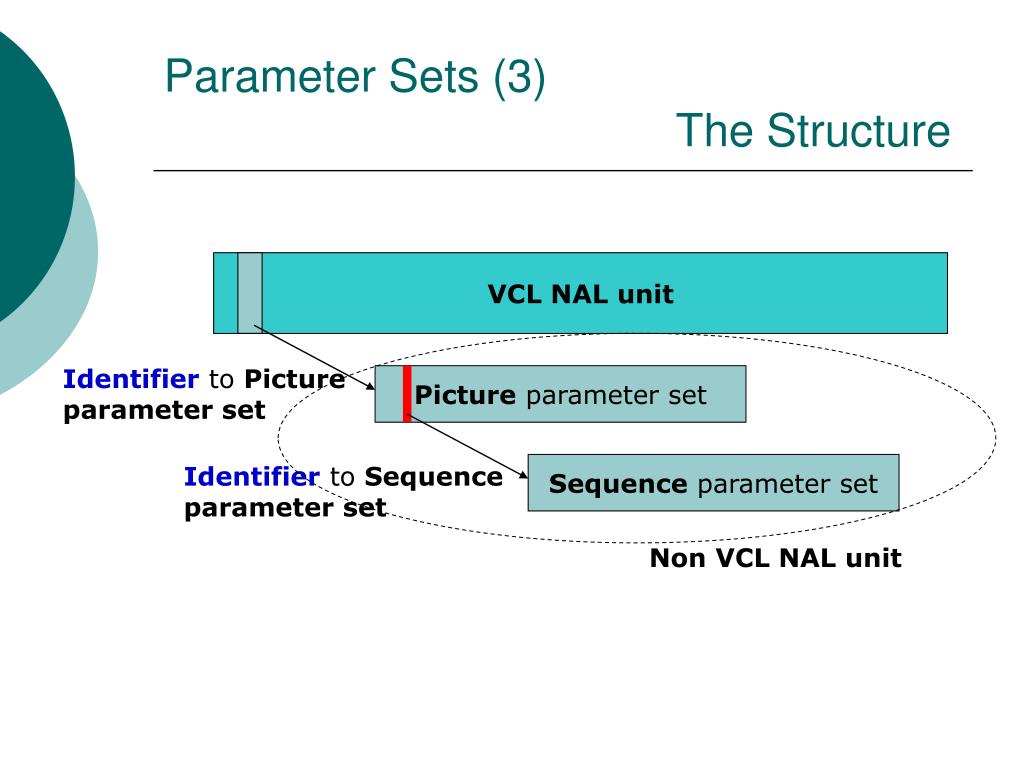 Parameter Sets (3)

The Structure

VCL NAL unit

Identifier to Picture parameter set

Picture parameter set

Identifier to Sequence parameter set

Sequence parameter set

Non VCL NAL unit